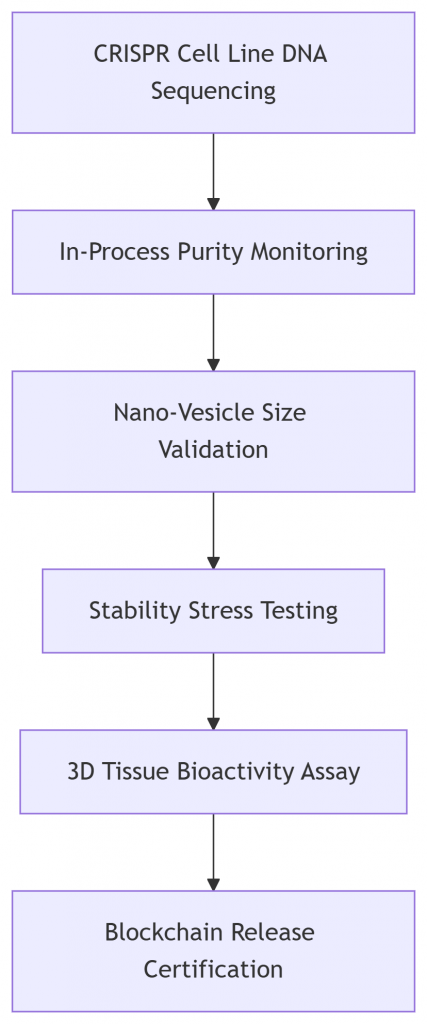 CRISPR Cell Line DNA Sequencing

In-Process Purity Monitoring

Nano-Vesicle Size Validation

Stability Stress Testing

3D Tissue Bioactivity Assay

Blockchain Release Certification